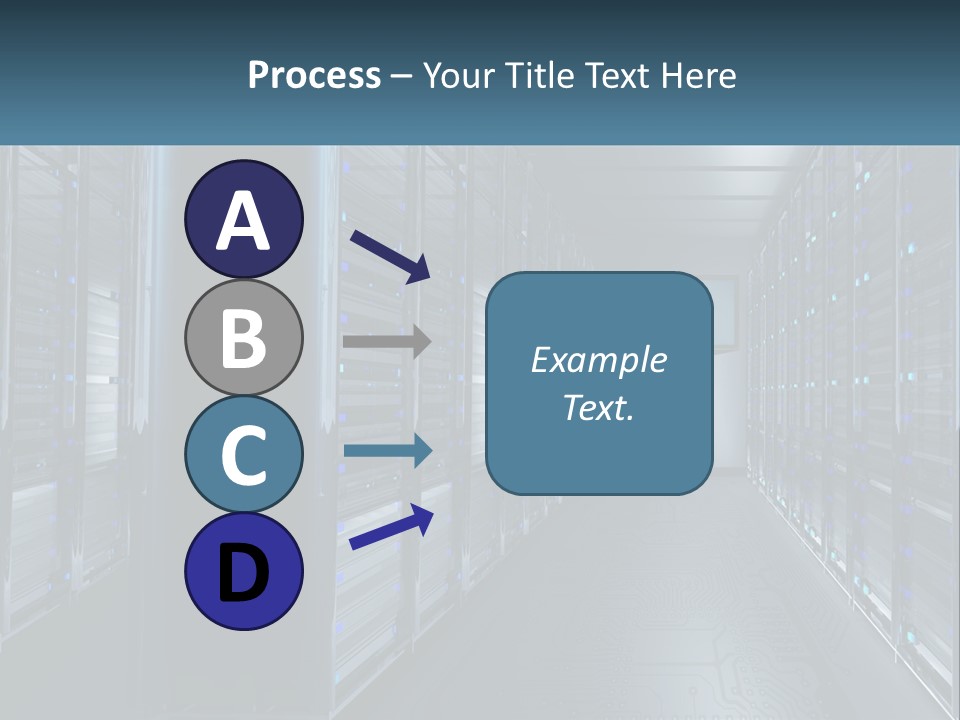 Process – Your Title Text Here

A

B

C

D

Example Text.